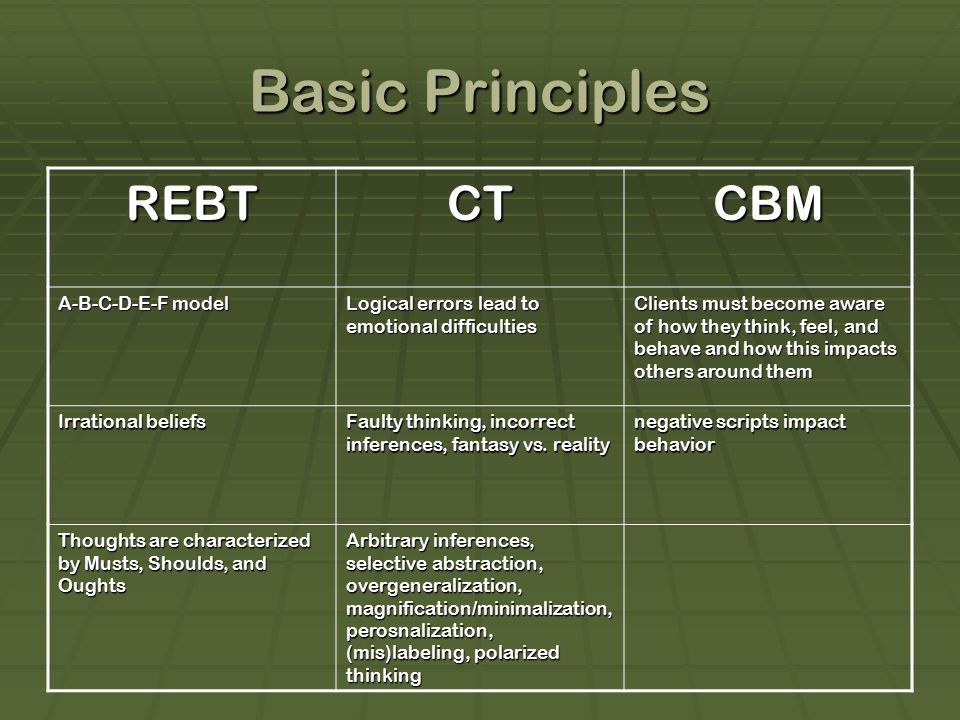 Basic Principles

| REBT | CT | CBM |
|---|---|---|
| A-B-C-D-E-F model | Logical errors lead to emotional difficulties | Clients must become aware of how they think, feel, and behave and how this impacts others around them |
| Irrational beliefs | Faulty thinking, incorrect inferences, fantasy vs. reality | negative scripts impact behavior |
| Thoughts are characterized by Musts, Shoulds, and Oughts | Arbitrary inferences, selective abstraction, overgeneralization, magnification/minimalization, perosnalization, (mis)labeling, polarized thinking | |